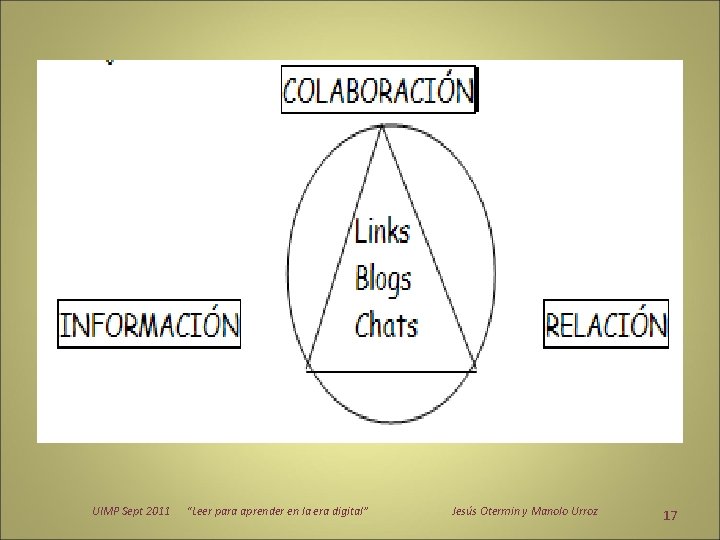 COLABORACIÓN

Links
Blogs
Chats

INFORMACIÓN

RELACIÓN

UIMP Sept 2011 "Leer para aprender en la era digital" Jesús Otermin y Manolo Urroz 17